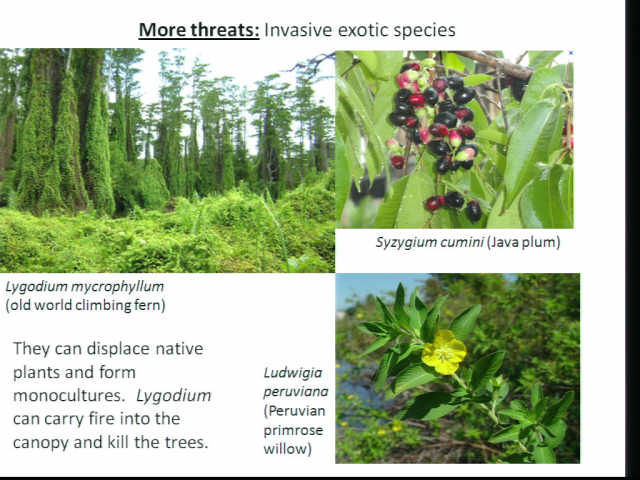 More threats: Invasive exotic species

Syzygium cumini (Java plum)

Lygodium mycrophyllum (old world climbing fern)

They can displace native plants and form monocultures. Lygodium can carry fire into the canopy and kill the trees.

Ludwigia peruviana (Peruvian primrose willow)